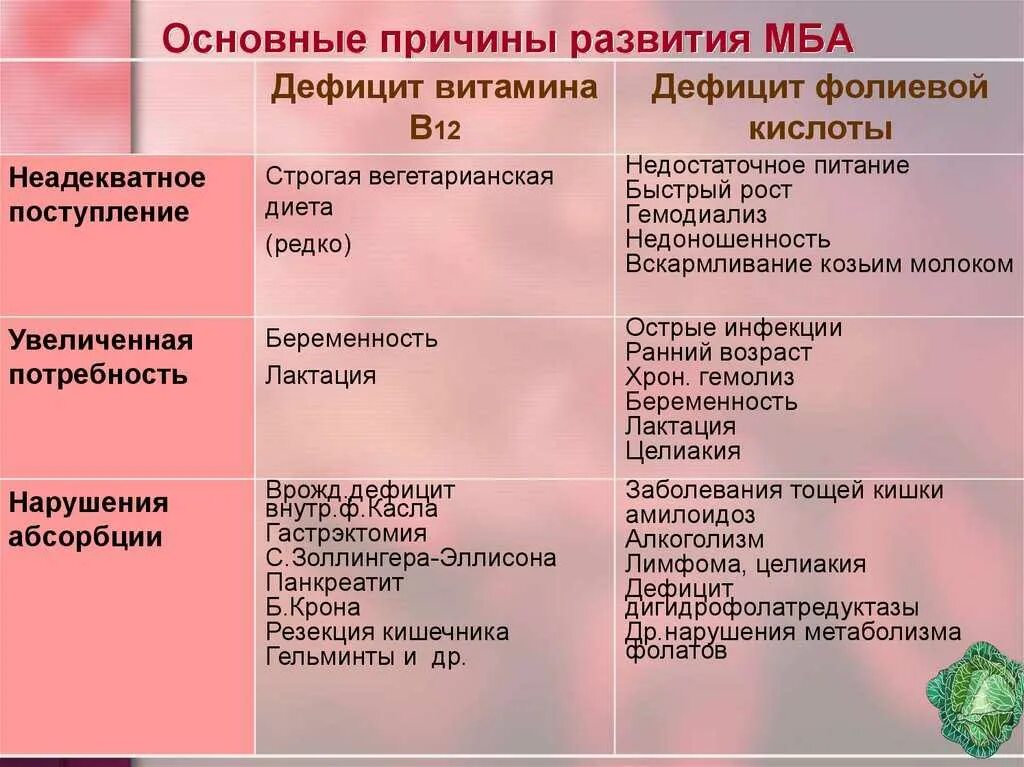 Основные причины развития МБА

| | Дефицит витамина В12 | Дефицит фолиевой кислоты |
|---|---|---|
| Неадекватное поступление | Строгая вегетарианская диета (редко) | Недостаточное питание Быстрый рост Гемодиализ Недоношенность Вскармливание козьим молоком |
| Увеличенная потребность | Беременность Лактация | Острые инфекции Ранний возраст Хрон. гемолиз Беременность Лактация Целиакия |
| Нарушения абсорбции | Врожд.дефицит внутр.ф.Касла Гастрэктомия С.Золлингера-Эллисона Панкреатит Б.Крона Резекция кишечника Гельминты и др. | Заболевания тощей кишки амилоидоз Алкоголизм Лимфома, целиакия Дефицит дигидрофолатредуктазы Др.нарушения метаболизма фолатов |